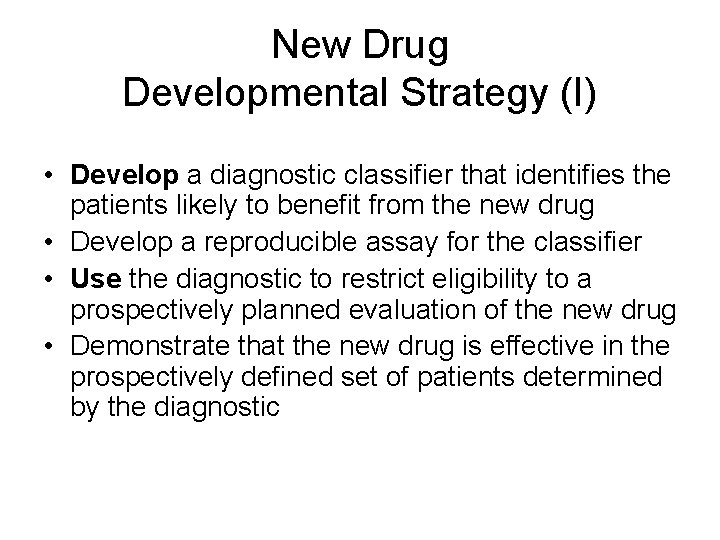 New Drug
Developmental Strategy (I)

• Develop a diagnostic classifier that identifies the patients likely to benefit from the new drug
• Develop a reproducible assay for the classifier
• Use the diagnostic to restrict eligibility to a prospectively planned evaluation of the new drug
• Demonstrate that the new drug is effective in the prospectively defined set of patients determined by the diagnostic